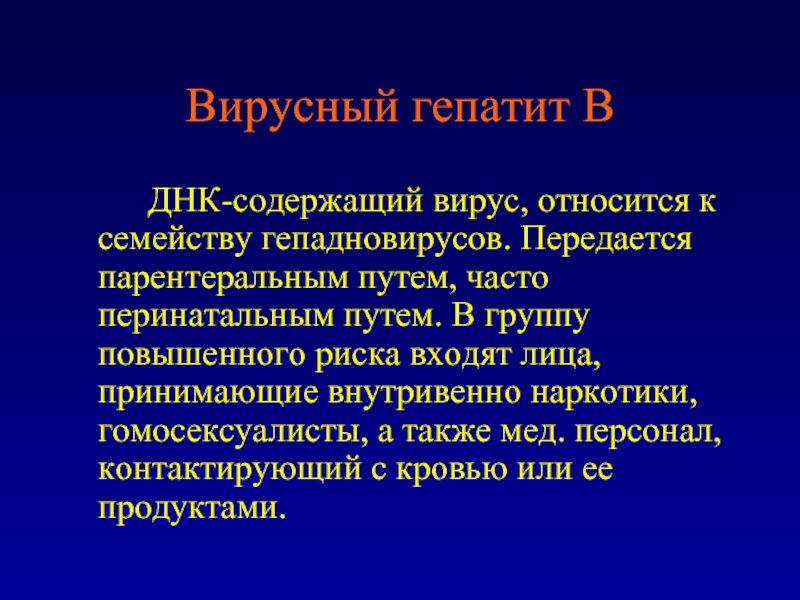 Вирусный гепатит В

ДНК-содержащий вирус, относится к семейству гепадновирусов. Передается парентеральным путем, часто перинатальным путем. В группу повышенного риска входят лица, принимающие внутривенно наркотики, гомосексуалисты, а также мед. персонал, контактирующий с кровью или ее продуктами.